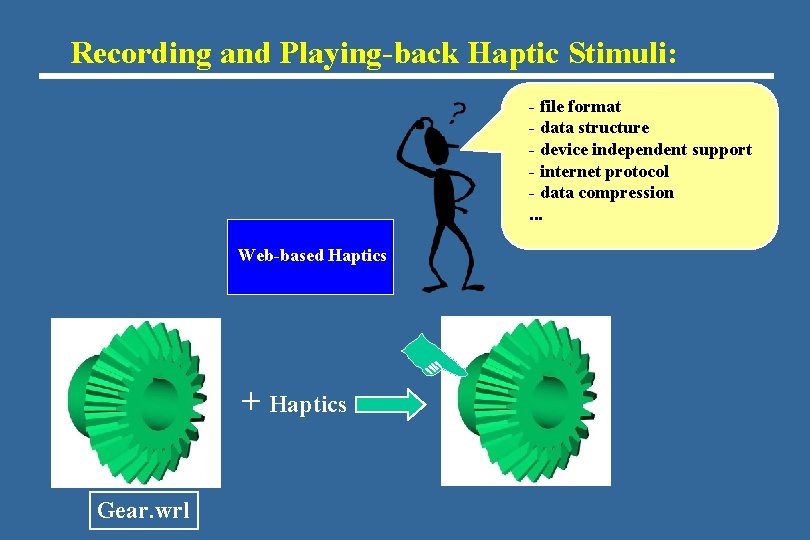 Recording and Playing-back Haptic Stimuli:

?

- file format
- data structure
- device independent support
- internet protocol
- data compression
...

Web-based Haptics

+ Haptics

Gear.wrl